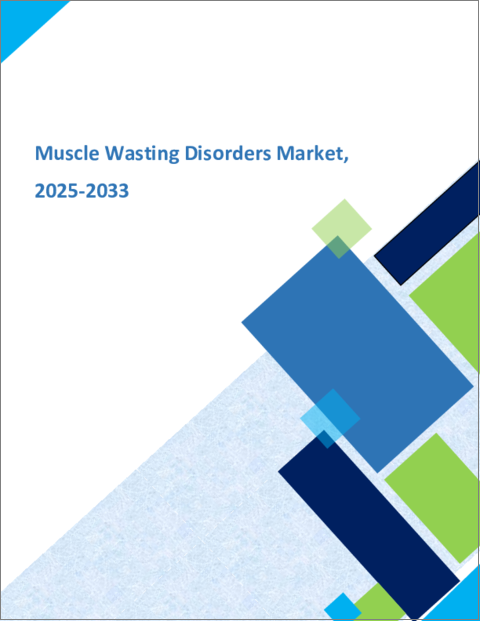 Muscle Wasting Disorders Market,

2025-2033